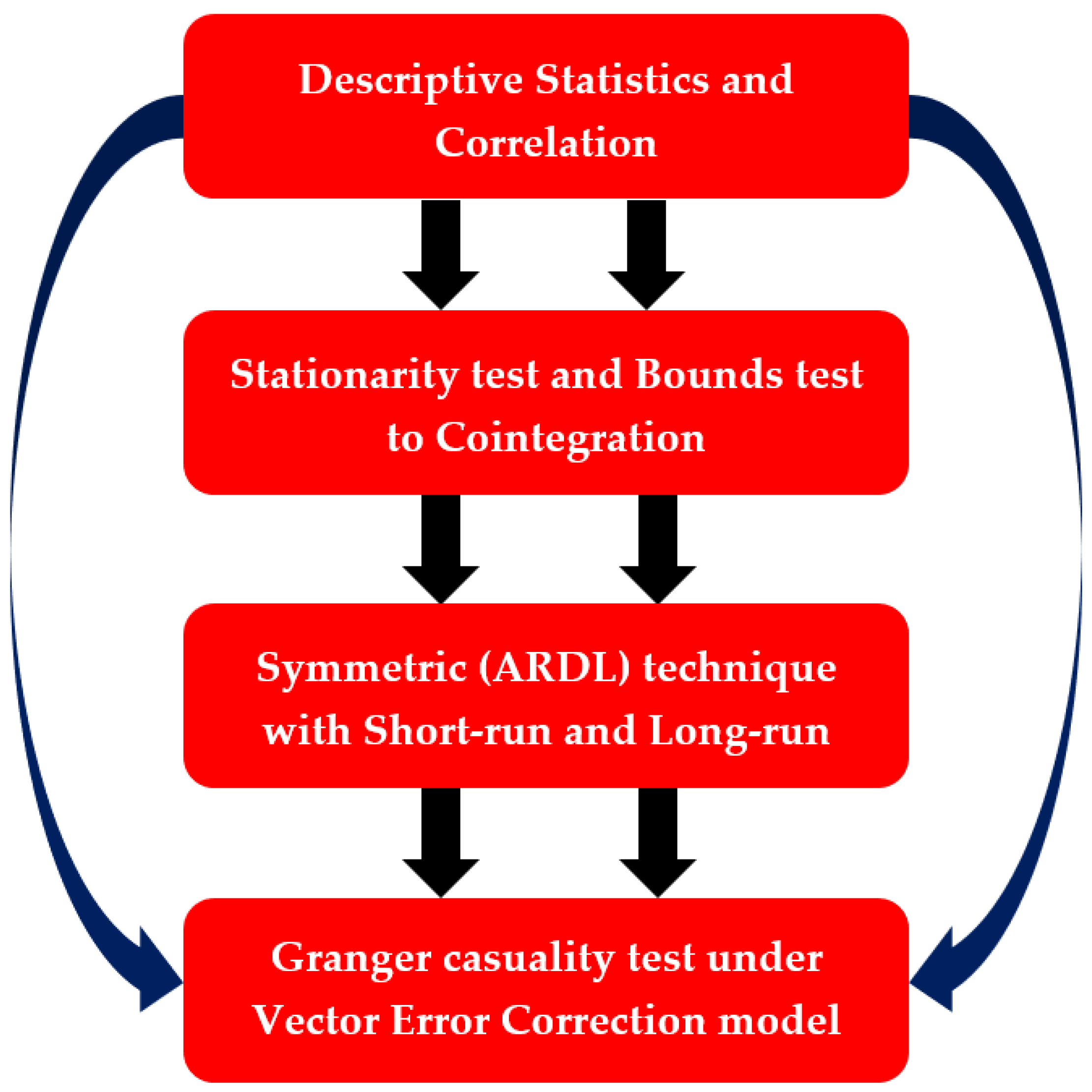 Descriptive Statistics and Correlation

Stationarity test and Bounds test to Cointegration

Symmetric (ARDL) technique with Short-run and Long-run

Granger casuality test under Vector Error Correction model